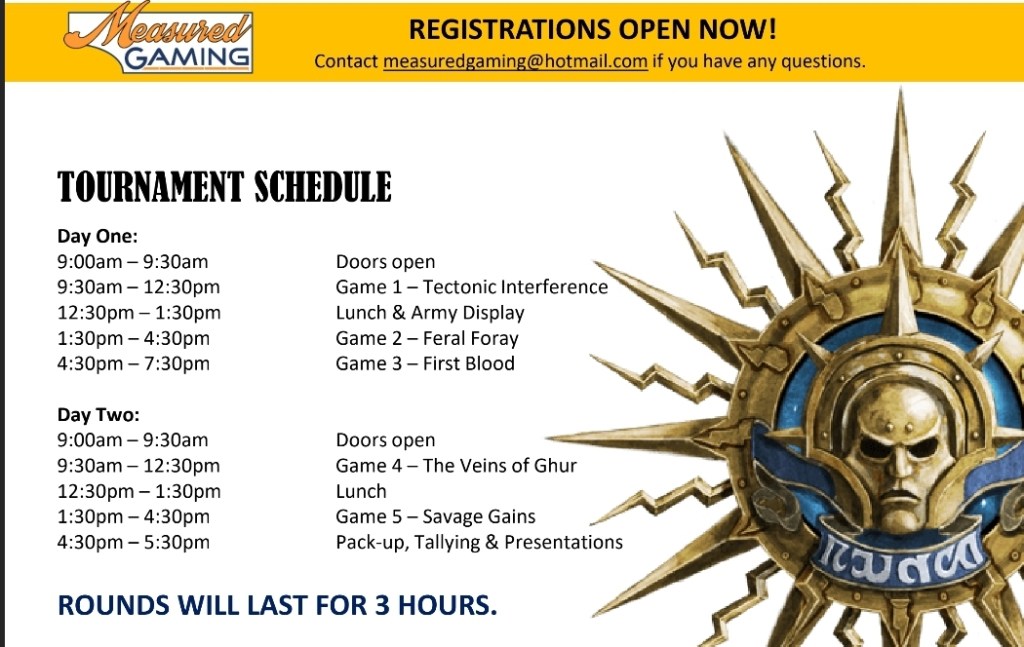 Measured GAMING

REGISTRATIONS OPEN NOW!
Contact measuredgaming@hotmail.com if you have any questions.

TOURNAMENT SCHEDULE

Day One:

| | |
|---|---|
| 9:00am – 9:30am | Doors open |
| 9:30am – 12:30pm | Game 1 – Tectonic Interference |
| 12:30pm – 1:30pm | Lunch & Army Display |
| 1:30pm – 4:30pm | Game 2 – Feral Foray |
| 4:30pm – 7:30pm | Game 3 – First Blood |

Day Two:

| | |
|---|---|
| 9:00am – 9:30am | Doors open |
| 9:30am – 12:30pm | Game 4 – The Veins of Ghur |
| 12:30pm – 1:30pm | Lunch |
| 1:30pm – 4:30pm | Game 5 – Savage Gains |
| 4:30pm – 5:30pm | Pack-up, Tallying & Presentations |

ROUNDS WILL LAST FOR 3 HOURS.